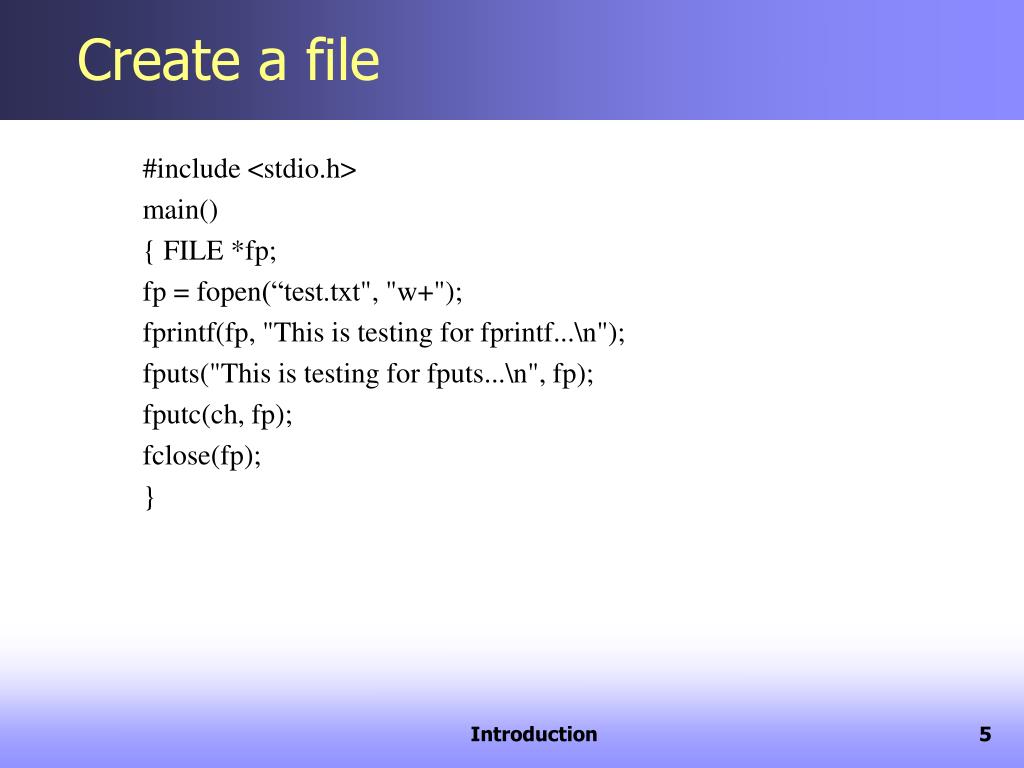 Create a file

#include <stdio.h>
main()
{ FILE *fp;
fp = fopen(“test.txt", "w+");
fprintf(fp, "This is testing for fprintf...\n");
fputs("This is testing for fputs...\n", fp);
fputc(ch, fp);
fclose(fp);
}

Introduction

5